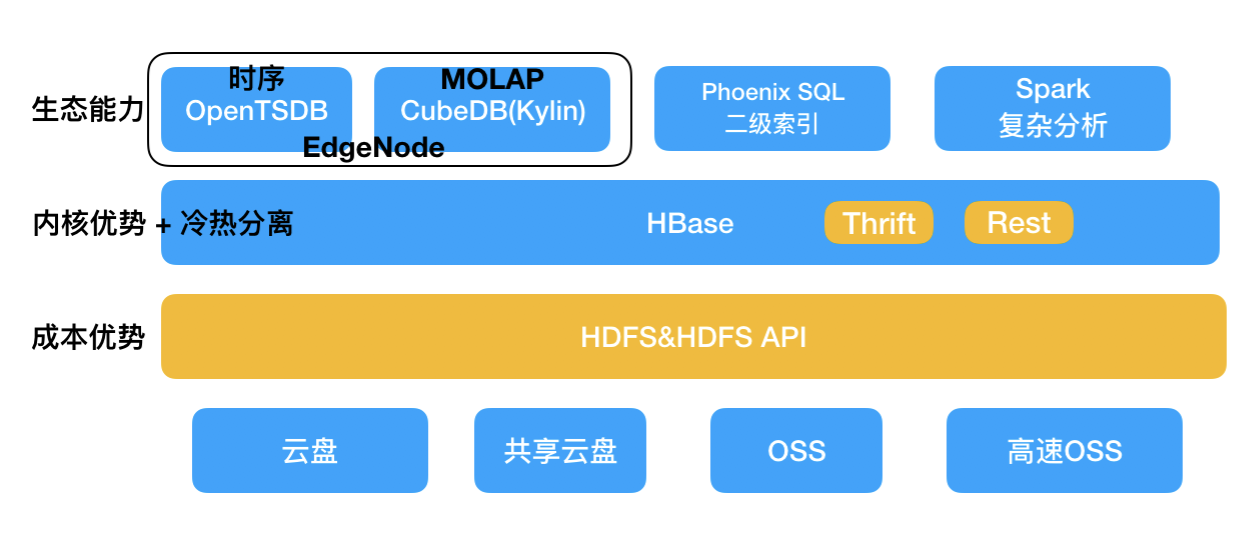 生态能力

时序
OpenTSDB

MOLAP
CubeDB(Kylin)

EdgeNode

Phoenix SQL
二级索引

Spark
复杂分析

内核优势 + 冷热分离

HBase

Thrift

Rest

成本优势

HDFS&HDFS API

云盘

共享云盘

OSS

高速OSS